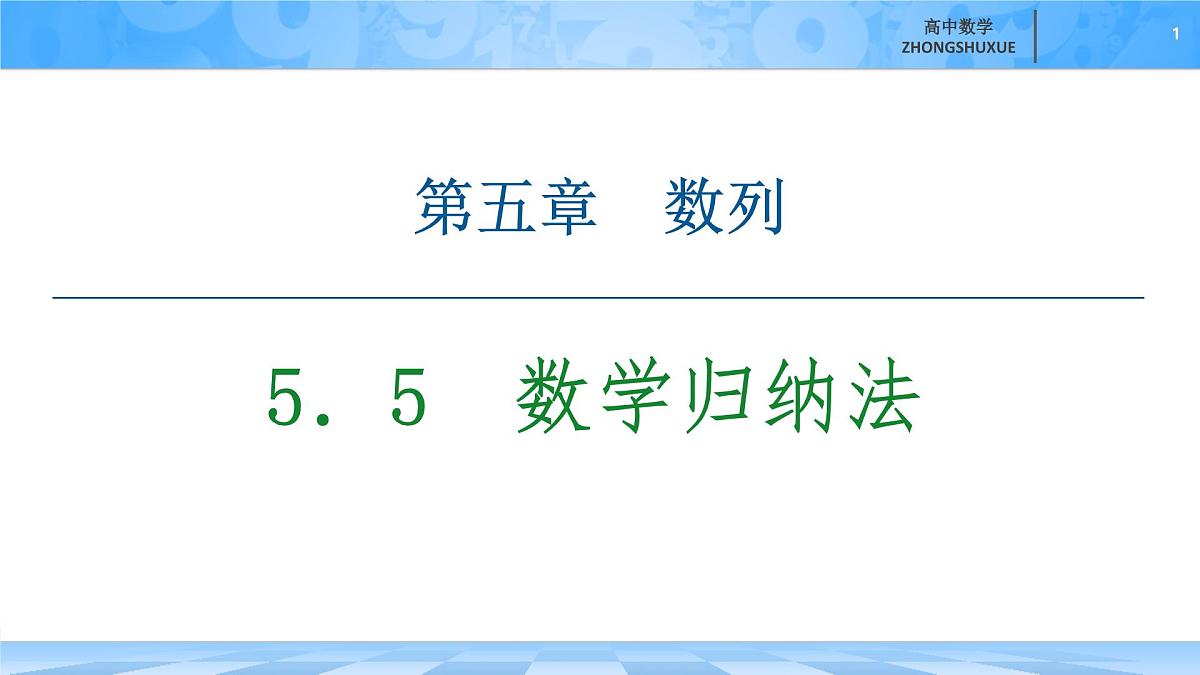 高中数学
ZHONGSHUXUE

1

第五章　数列

5．5　数学归纳法